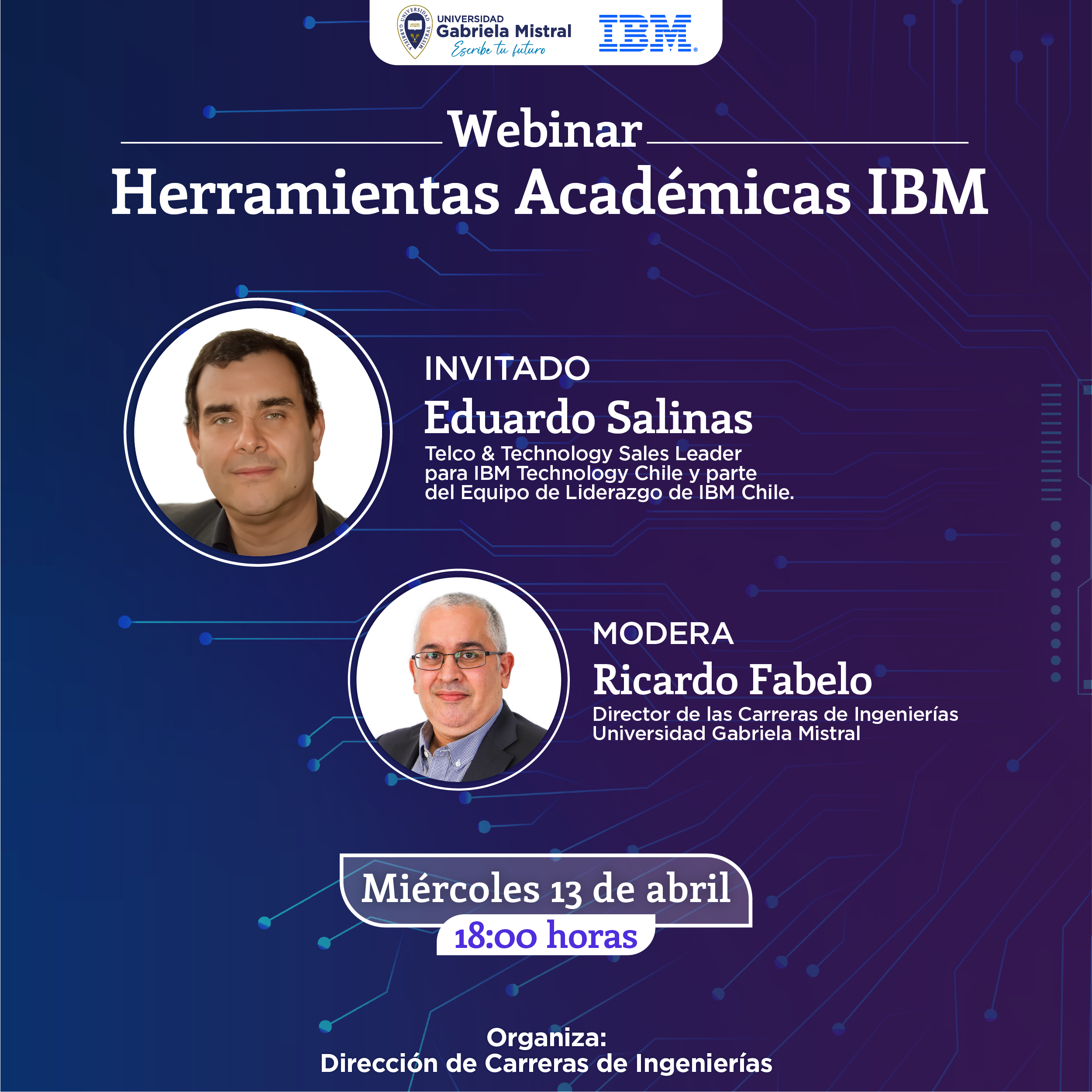 UNIVERSIDAD GABRIELA MISTRAL

UNIVERSIDAD
Gabriela Mistral
Escribe tu futuro

IBM

Webinar
Herramientas Académicas IBM

INVITADO
Eduardo Salinas
Telco & Technology Sales Leader para IBM Technology Chile y parte del Equipo de Liderazgo de IBM Chile.

MODERA
Ricardo Fabelo
Director de las Carreras de Ingenierías Universidad Gabriela Mistral

Miércoles 13 de abril
18:00 horas

Organiza:
Dirección de Carreras de Ingenierías